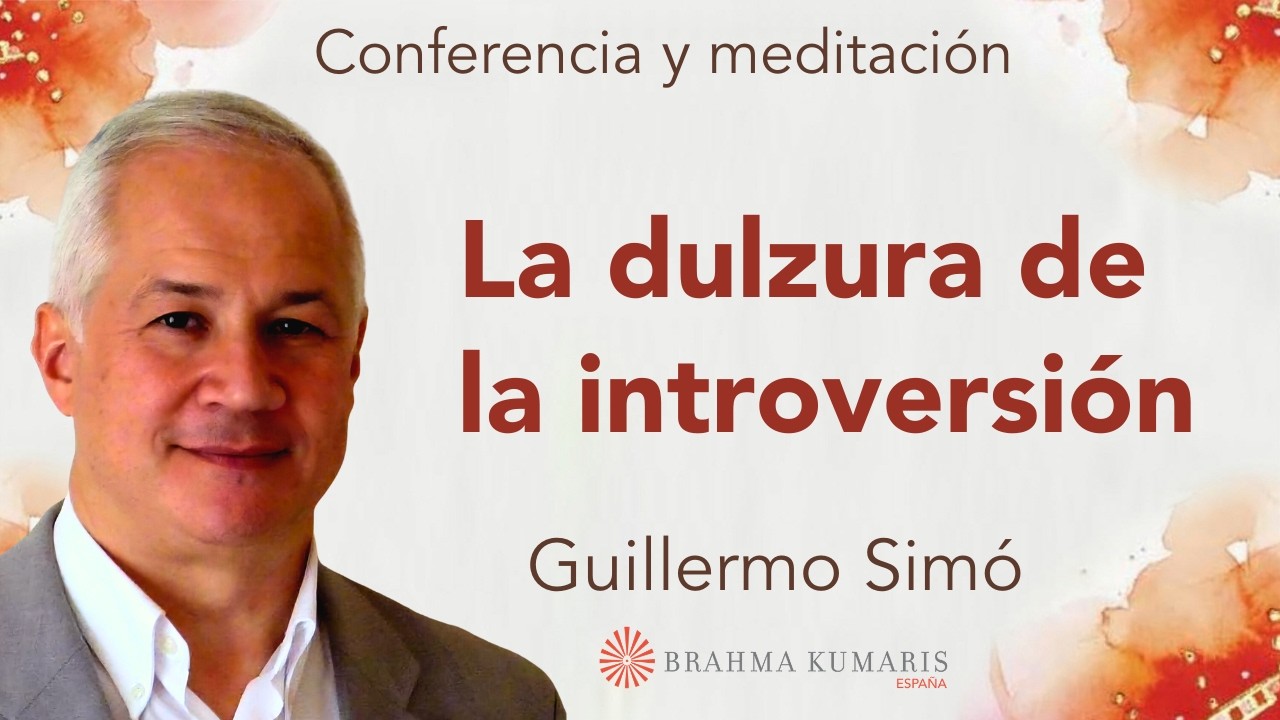 Conferencia y meditación

La dulzura de la introversión

Guillermo Simó

BRAHMA KUMARIS
ESPAÑA